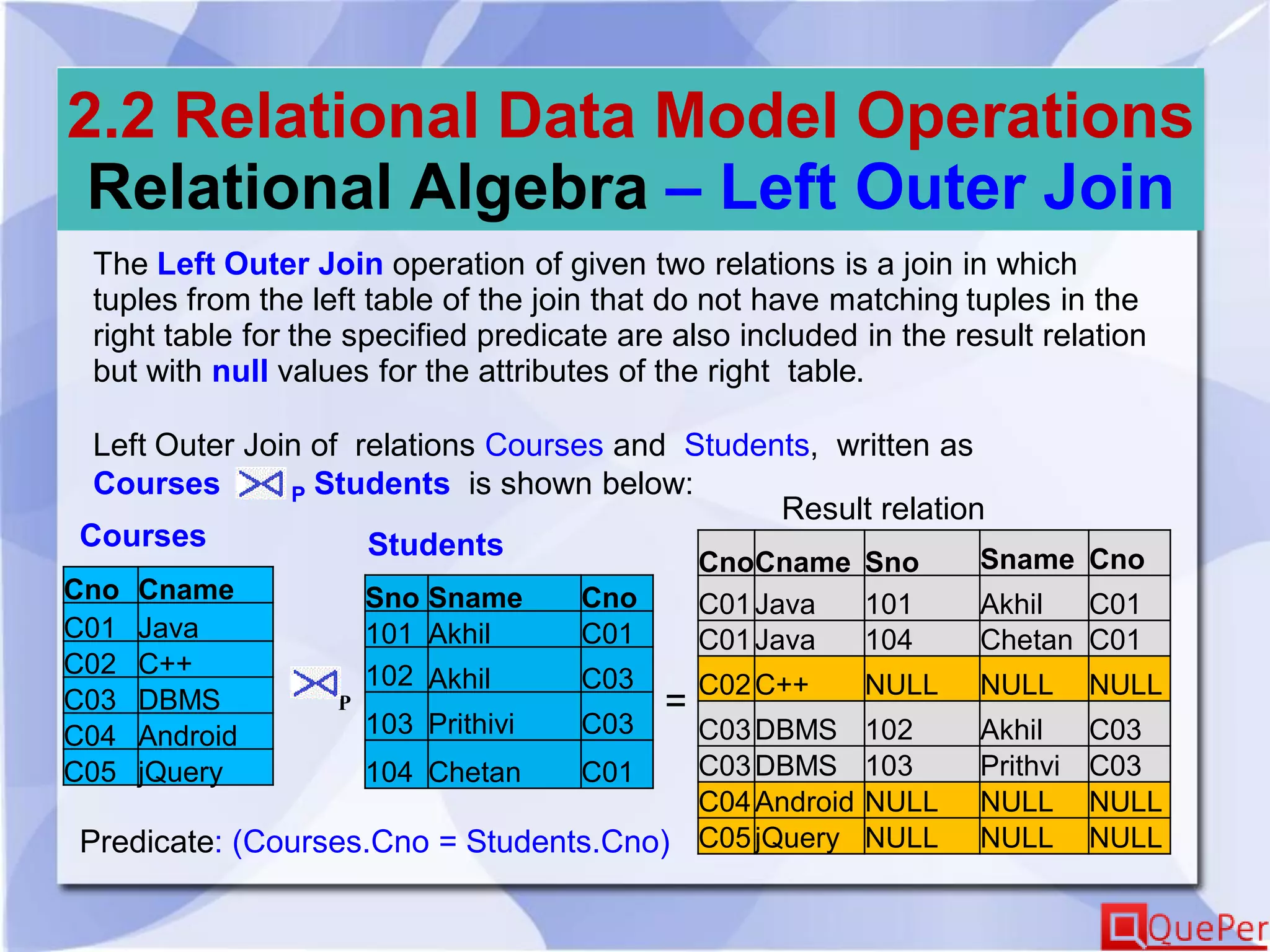 2.2 Relational Data Model Operations
Relational Algebra – Left Outer Join

The Left Outer Join operation of given two relations is a join in which tuples from the left table of the join that do not have matching tuples in the right table for the specified predicate are also included in the result relation but with null values for the attributes of the right table.

Left Outer Join of relations Courses and Students, written as Courses $⟕_P$ Students is shown below:

Courses

| Cno | Cname |
|---|---|
| C01 | Java |
| C02 | C++ |
| C03 | DBMS |
| C04 | Android |
| C05 | jQuery |

$⟕_P$

Students

| Sno | Sname | Cno |
|---|---|---|
| 101 | Akhil | C01 |
| 102 | Akhil | C03 |
| 103 | Prithivi | C03 |
| 104 | Chetan | C01 |

=

Result relation

| Cno | Cname | Sno | Sname | Cno |
|---|---|---|---|---|
| C01 | Java | 101 | Akhil | C01 |
| C01 | Java | 104 | Chetan | C01 |
| C02 | C++ | NULL | NULL | NULL |
| C03 | DBMS | 102 | Akhil | C03 |
| C03 | DBMS | 103 | Prithvi | C03 |
| C04 | Android | NULL | NULL | NULL |
| C05 | jQuery | NULL | NULL | NULL |

Predicate: (Courses.Cno = Students.Cno)

QuePer